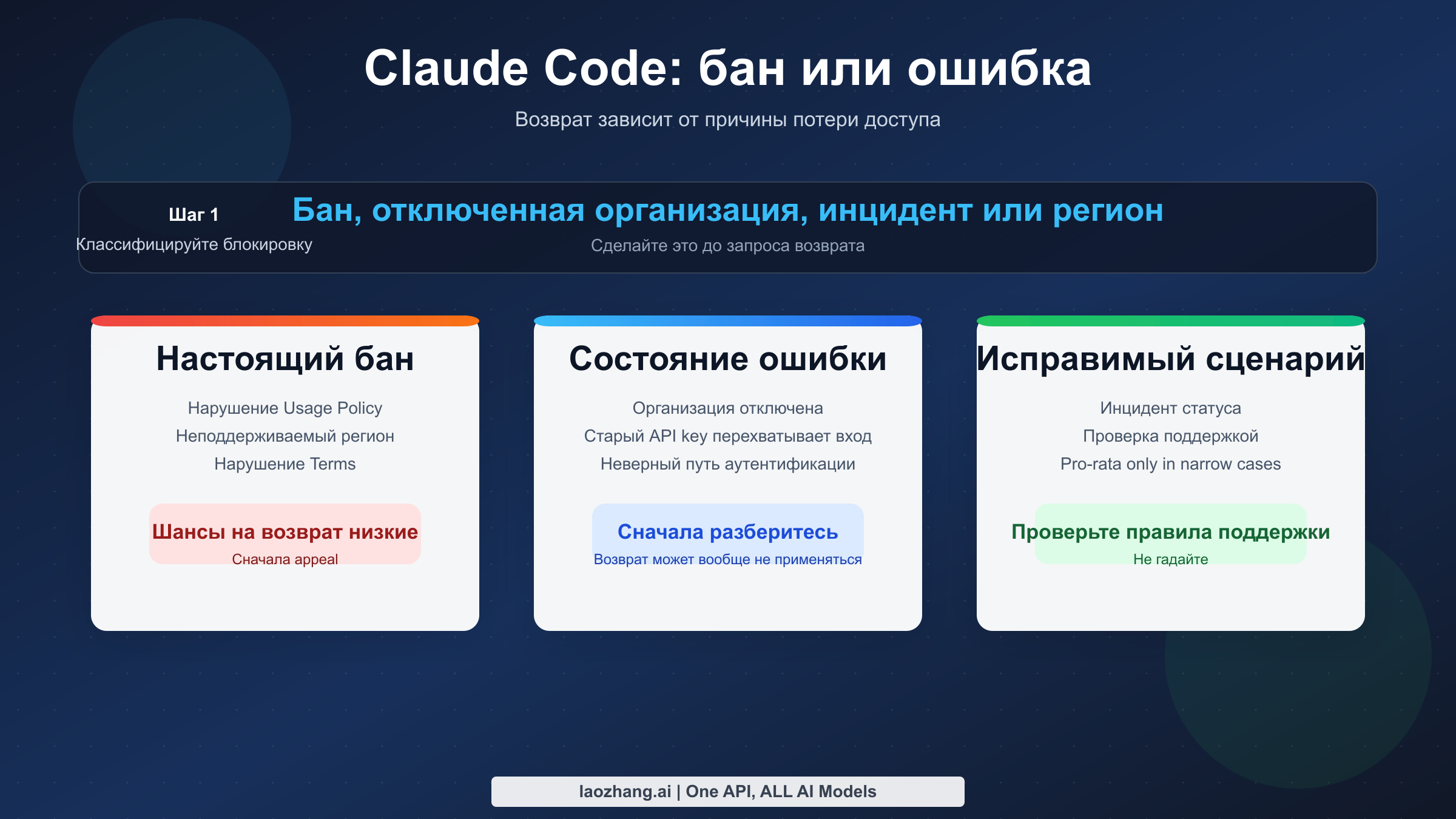 Claude Code: бан или ошибка

Возврат зависит от причины потери доступа

Шаг 1
Классифицируйте блокировку

Бан, отключенная организация, инцидент или регион

Сделайте это до запроса возврата

Настоящий бан

Нарушение Usage Policy
Неподдерживаемый регион
Нарушение Terms

Шансы на возврат низкие
Сначала appeal

Состояние ошибки

Организация отключена
Старый API key перехватывает вход
Неверный путь аутентификации

Сначала разберитесь
Возврат может вообще не применяться

Исправимый сценарий

Инцидент статуса
Проверка поддержкой
Pro-rata only in narrow cases

Проверьте правила поддержки
Не гадайте

laozhang.ai | One API, ALL AI Models